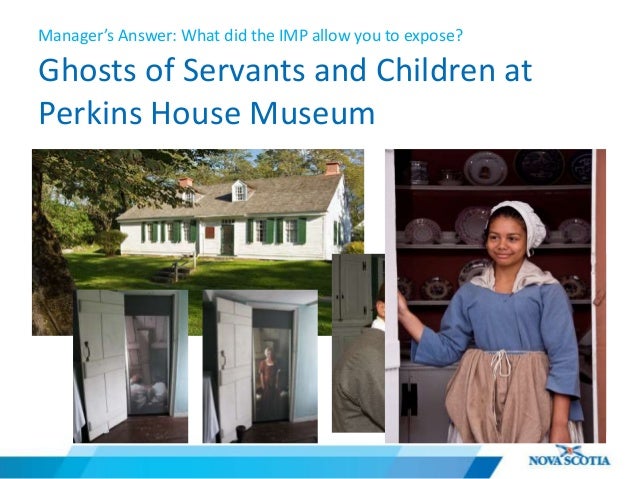 Manager's Answer: What did the IMP allow you to expose?

Ghosts of Servants and Children at Perkins House Museum

NOVA SCOTIA